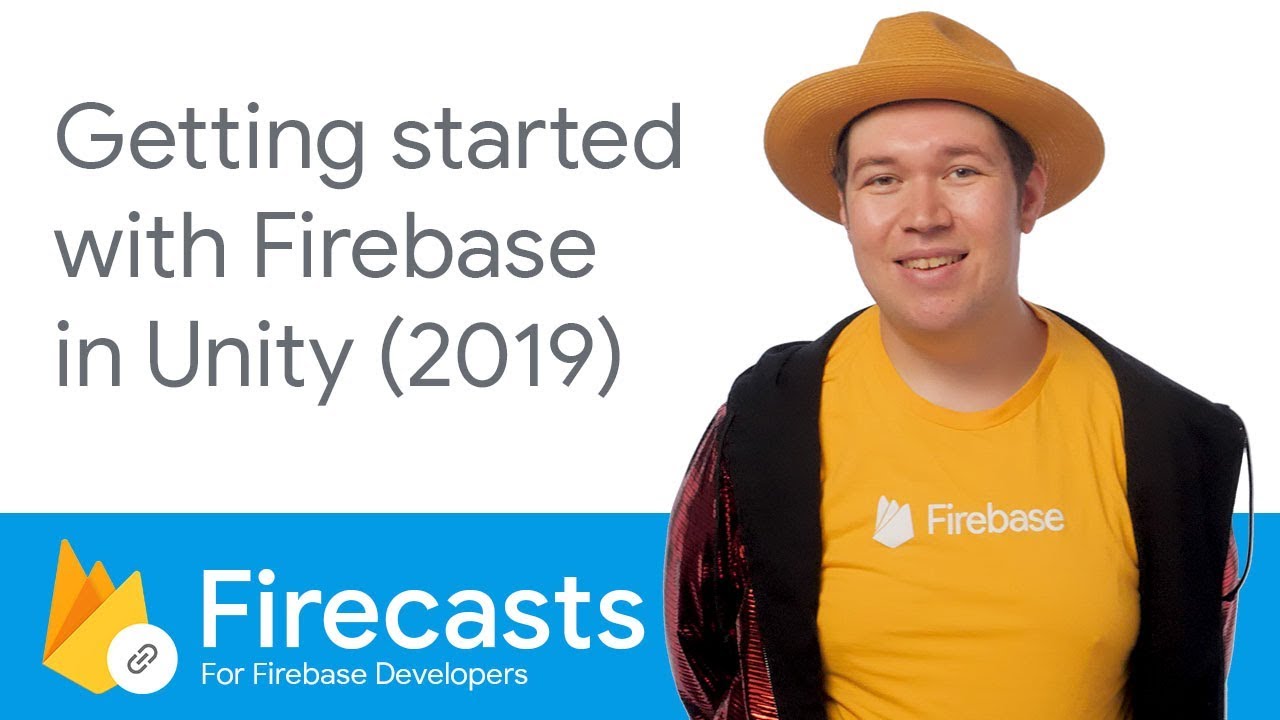 Getting started with Firebase in Unity (2019)

Firebase

Firecasts
For Firebase Developers